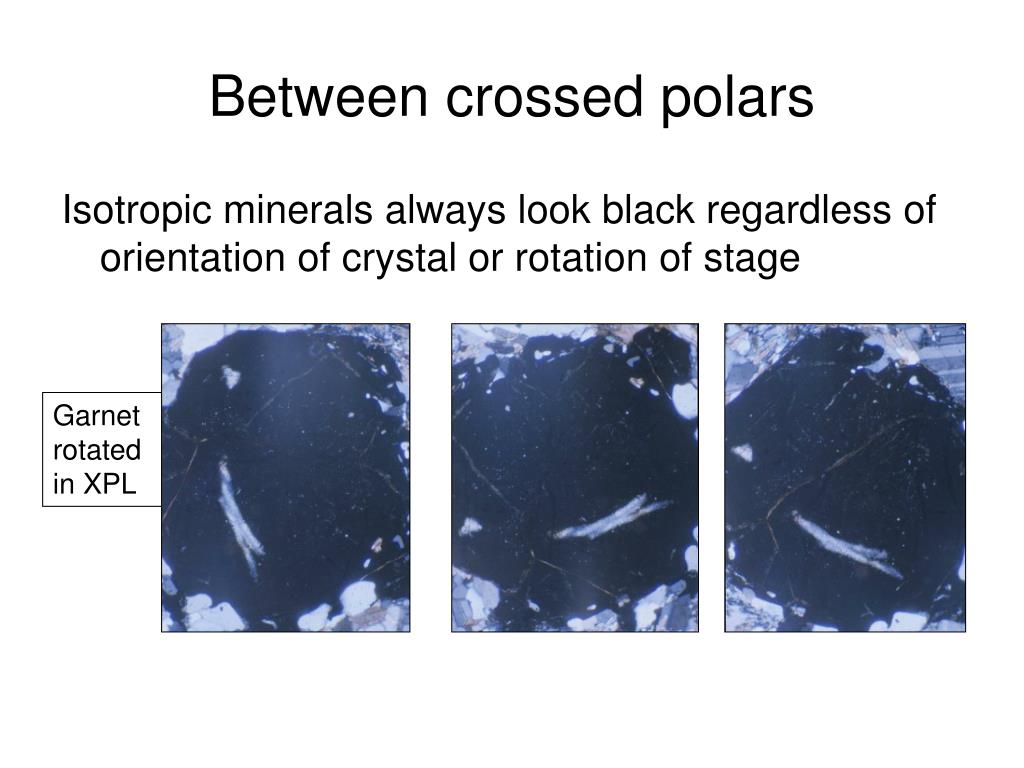 Between crossed polars

Isotropic minerals always look black regardless of orientation of crystal or rotation of stage

Garnet rotated in XPL